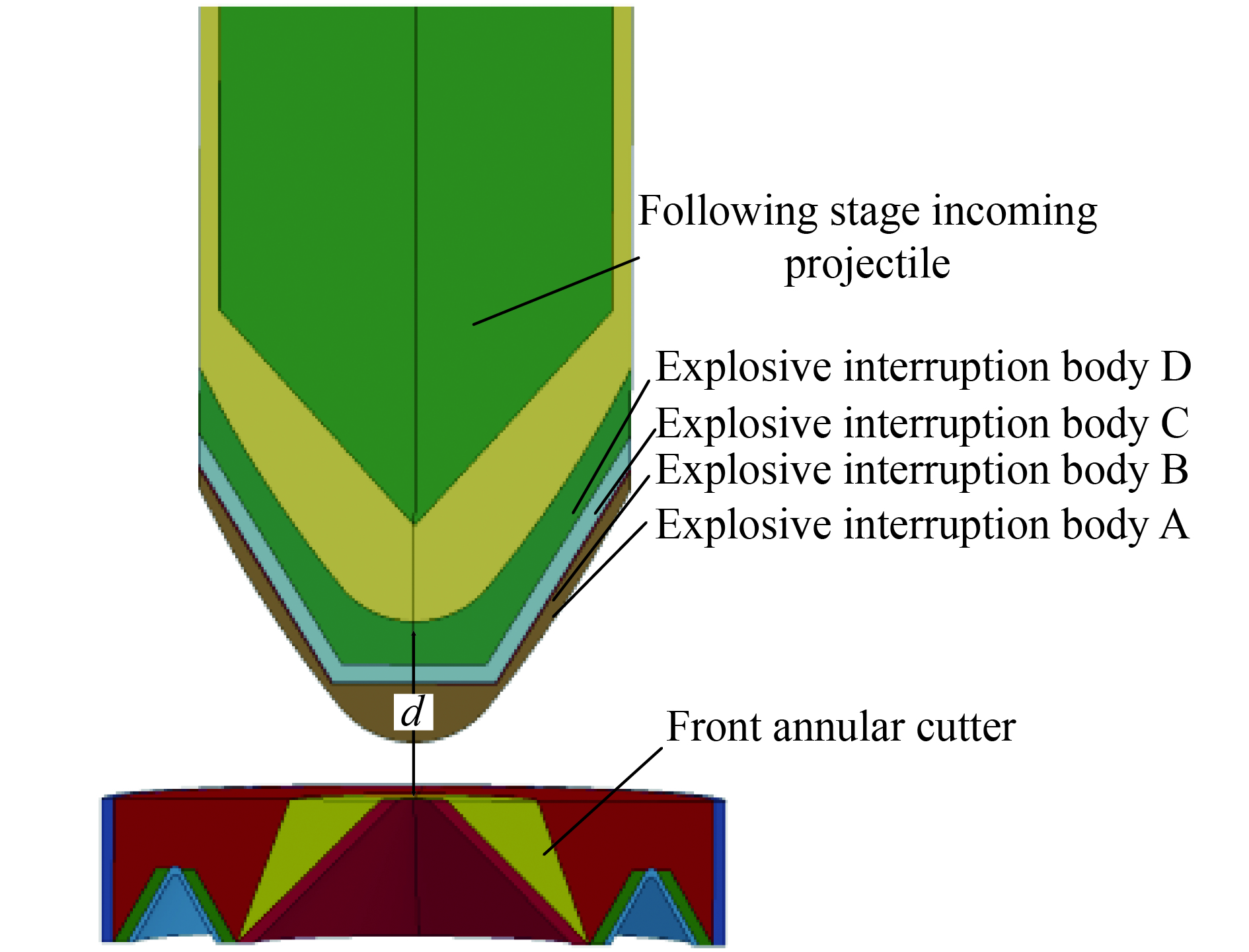 Following stage incoming projectile

Explosive interruption body D

Explosive interruption body C

Explosive interruption body B

Explosive interruption body A

$d$

Front annular cutter